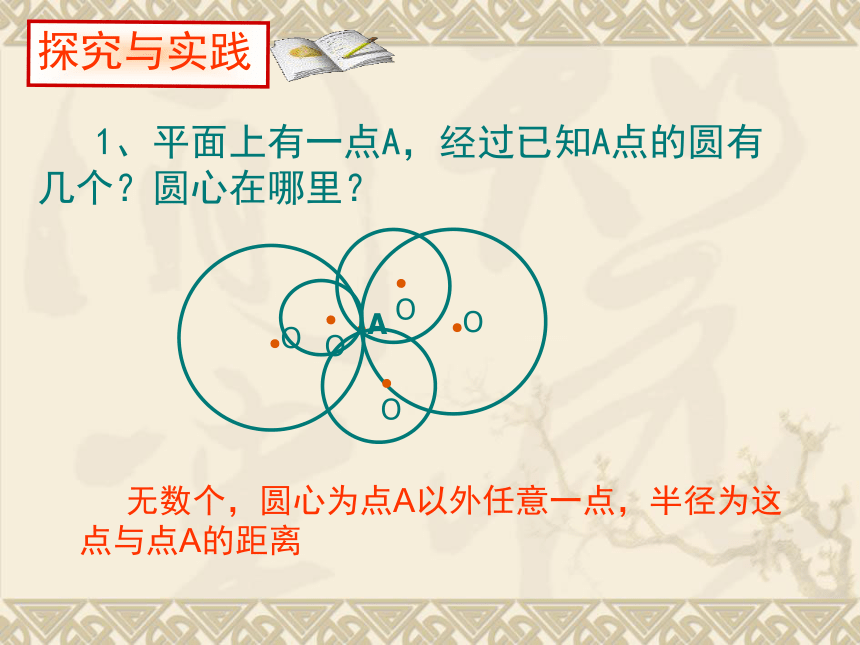 探究与实践

1、平面上有一点A，经过已知A点的圆有几个？圆心在哪里？

O O A O O O

无数个，圆心为点A以外任意一点，半径为这点与点A的距离